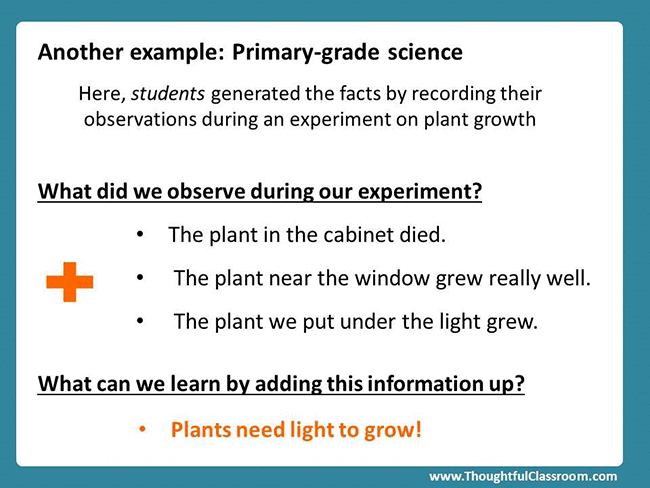 Another example: Primary-grade science

Here, students generated the facts by recording their observations during an experiment on plant growth

What did we observe during our experiment?

• The plant in the cabinet died.
• The plant near the window grew really well.
• The plant we put under the light grew.

What can we learn by adding this information up?

• Plants need light to grow!

www.ThoughtfulClassroom.com